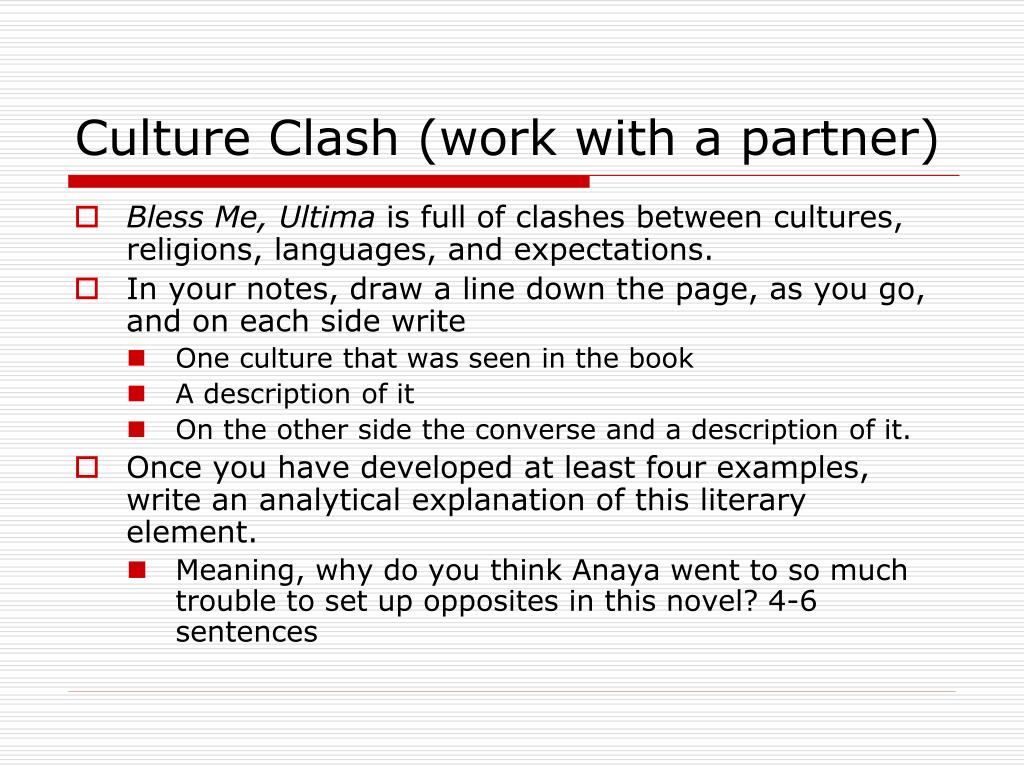 Culture Clash (work with a partner)

Bless Me, Ultima is full of clashes between cultures, religions, languages, and expectations.

In your notes, draw a line down the page, as you go, and on each side write

One culture that was seen in the book

A description of it

On the other side the converse and a description of it.

Once you have developed at least four examples, write an analytical explanation of this literary element.

Meaning, why do you think Anaya went to so much trouble to set up opposites in this novel? 4-6 sentences